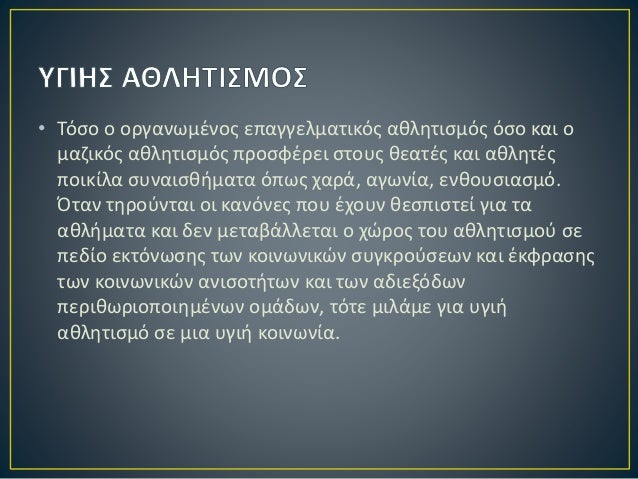 ΥΓΙΗΣ ΑΘΛΗΤΙΣΜΟΣ

• Τόσο ο οργανωμένος επαγγελματικός αθλητισμός όσο και ο μαζικός αθλητισμός προσφέρει στους θεατές και αθλητές ποικίλα συναισθήματα όπως χαρά, αγωνία, ενθουσιασμό. Όταν τηρούνται οι κανόνες που έχουν θεσπιστεί για τα αθλήματα και δεν μεταβάλλεται ο χώρος του αθλητισμού σε πεδίο εκτόνωσης των κοινωνικών συγκρούσεων και έκφρασης των κοινωνικών ανισοτήτων και των αδιεξόδων περιθωριοποιημένων ομάδων, τότε μιλάμε για υγιή αθλητισμό σε μια υγιή κοινωνία.